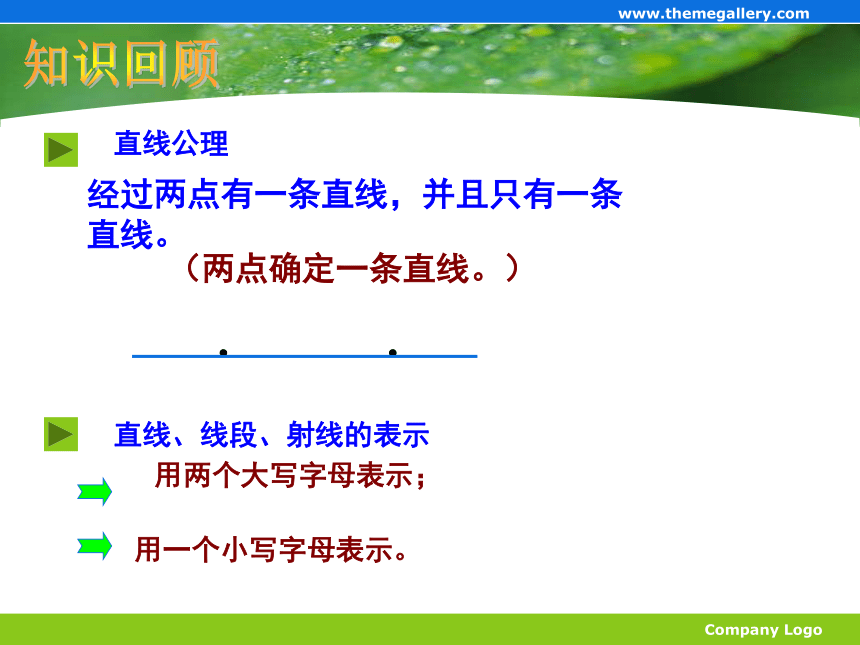 www.themegallery.com

知识回顾

直线公理

经过两点有一条直线，并且只有一条直线。

（两点确定一条直线。）

直线、线段、射线的表示

用两个大写字母表示；

用一个小写字母表示。

Company Logo